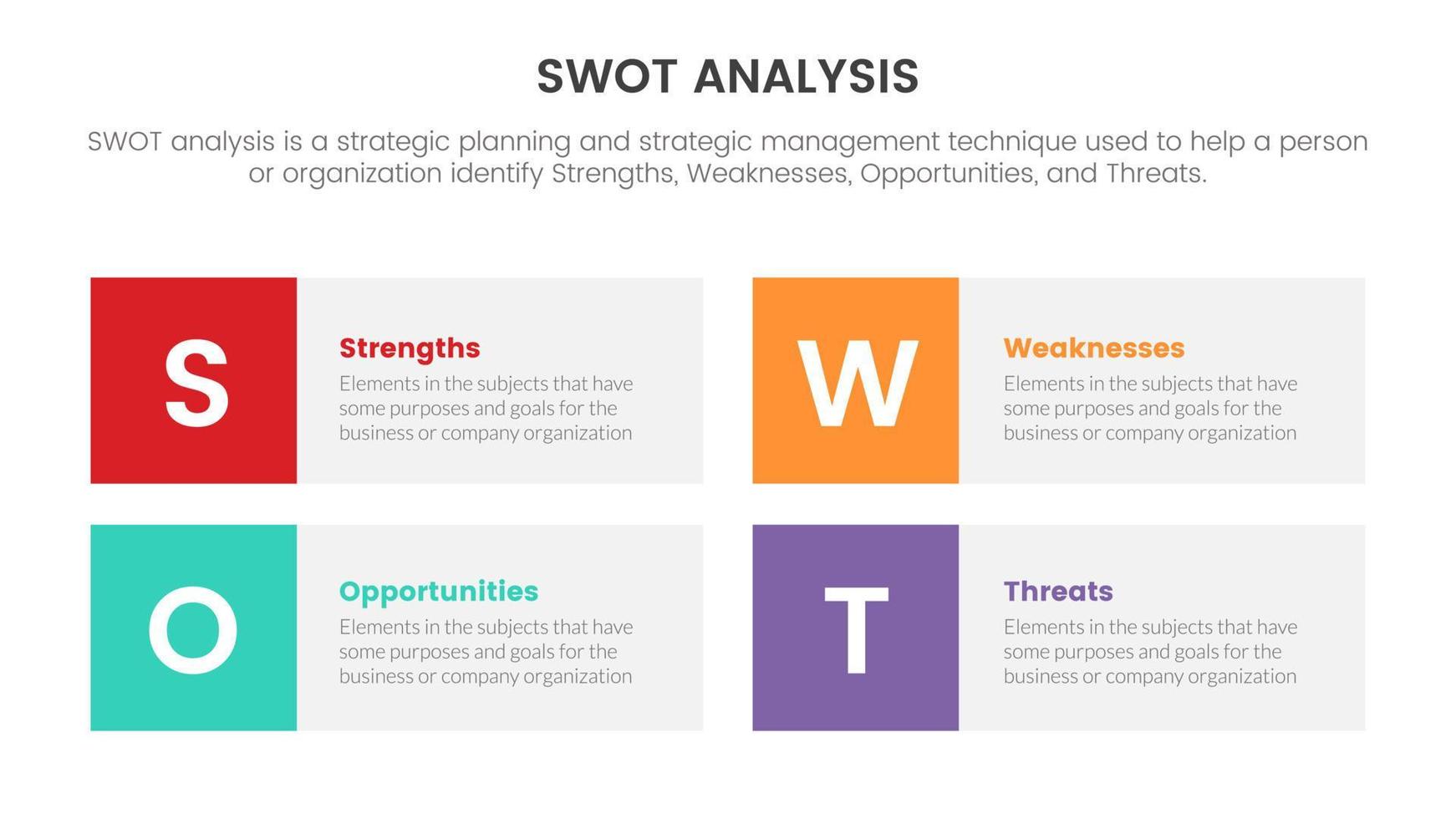 SWOT ANALYSIS

SWOT analysis is a strategic planning and strategic management technique used to help a person or organization identify Strengths, Weaknesses, Opportunities, and Threats.

S

Strengths
Elements in the subjects that have some purposes and goals for the business or company organization

W

Weaknesses
Elements in the subjects that have some purposes and goals for the business or company organization

O

Opportunities
Elements in the subjects that have some purposes and goals for the business or company organization

T

Threats
Elements in the subjects that have some purposes and goals for the business or company organization